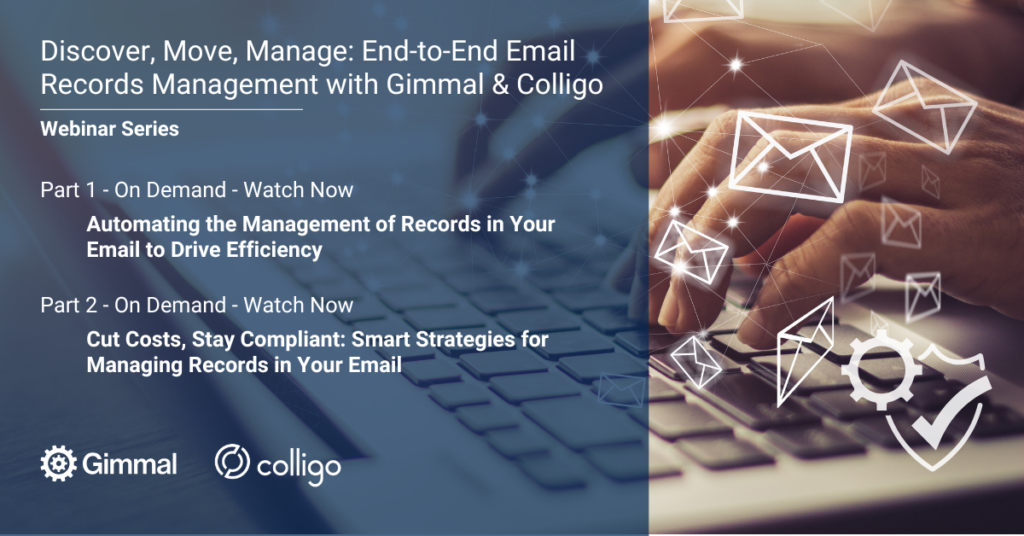 Discover, Move, Manage: End-to-End Email Records Management with Gimmal & Colligo

Webinar Series

Part 1 - On Demand - Watch Now

Automating the Management of Records in Your Email to Drive Efficiency

Part 2 - On Demand - Watch Now

Cut Costs, Stay Compliant: Smart Strategies for Managing Records in Your Email

Gimmal

colligo